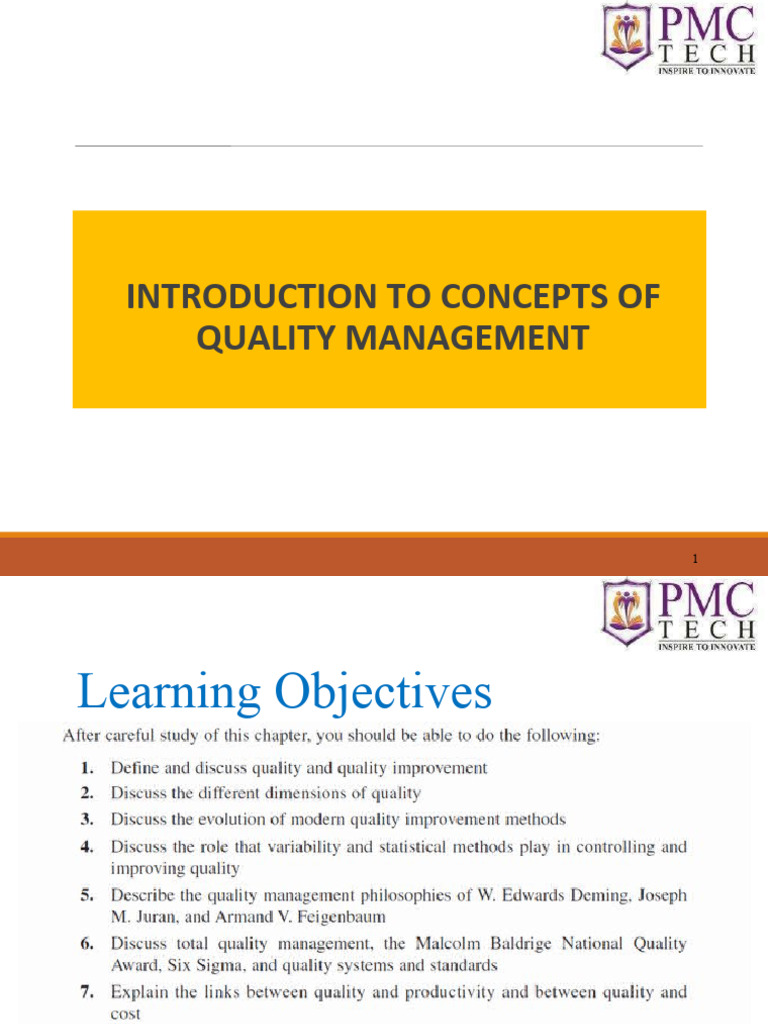 PMC TECH
INSPIRE TO INNOVATE

INTRODUCTION TO CONCEPTS OF QUALITY MANAGEMENT

1

PMC TECH
INSPIRE TO INNOVATE

Learning Objectives

After careful study of this chapter, you should be able to do the following:

1. Define and discuss quality and quality improvement
2. Discuss the different dimensions of quality
3. Discuss the evolution of modern quality improvement methods
4. Discuss the role that variability and statistical methods play in controlling and improving quality
5. Describe the quality management philosophies of W. Edwards Deming, Joseph M. Juran, and Armand V. Feigenbaum
6. Discuss total quality management, the Malcolm Baldrige National Quality Award, Six Sigma, and quality systems and standards
7. Explain the links between quality and productivity and between quality and cost